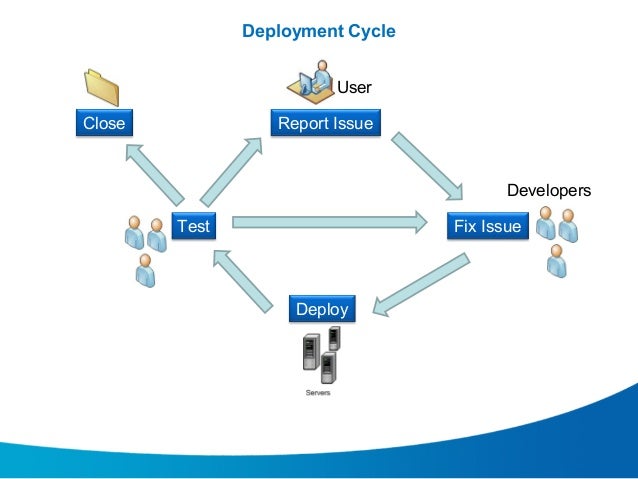 Deployment Cycle

User

Close

Report Issue

Developers

Test

Fix Issue

Deploy

Servers